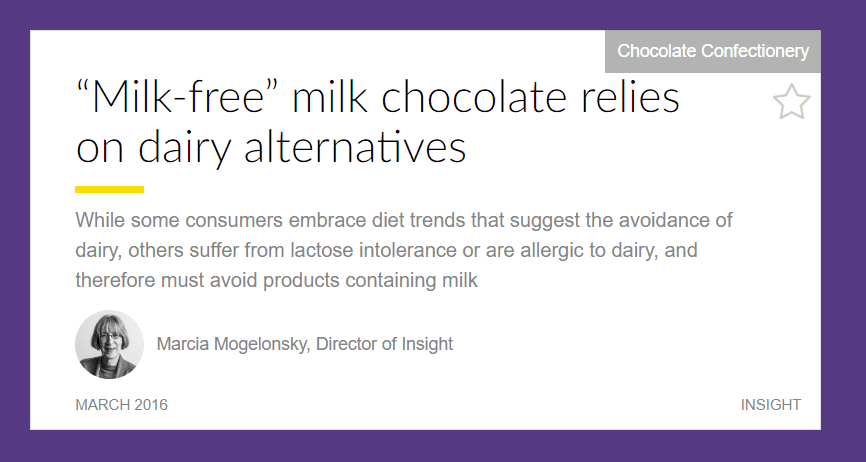 Chocolate Confectionery

“Milk-free” milk chocolate relies on dairy alternatives

While some consumers embrace diet trends that suggest the avoidance of dairy, others suffer from lactose intolerance or are allergic to dairy, and therefore must avoid products containing milk

Marcia Mogelonsky, Director of Insight

MARCH 2016

INSIGHT